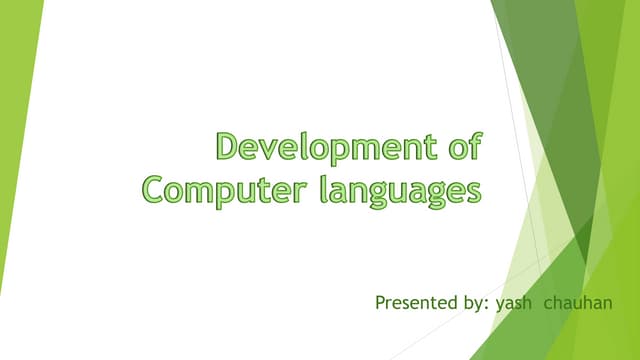 Development of Computer languages

Presented by: yash chauhan